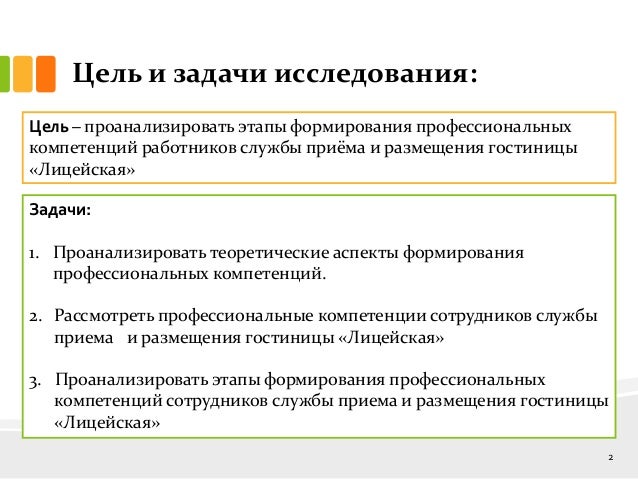 Цель и задачи исследования:

Цель – проанализировать этапы формирования профессиональных компетенций работников службы приёма и размещения гостиницы «Лицейская»

Задачи:

1. Проанализировать теоретические аспекты формирования профессиональных компетенций.

2. Рассмотреть профессиональные компетенции сотрудников службы приема и размещения гостиницы «Лицейская»

3. Проанализировать этапы формирования профессиональных компетенций сотрудников службы приема и размещения гостиницы «Лицейская»

2